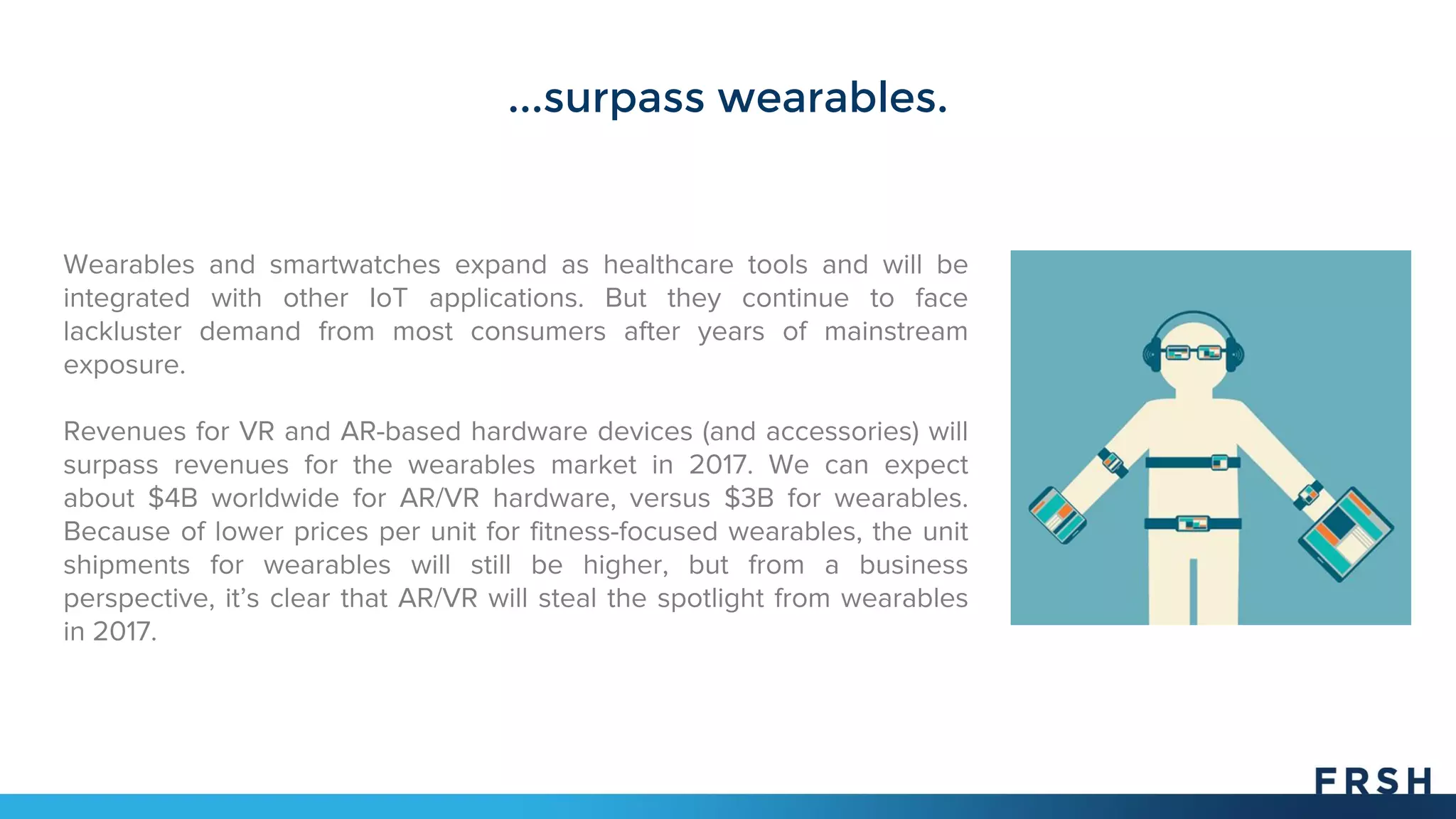 ...surpass wearables.

Wearables and smartwatches expand as healthcare tools and will be integrated with other IoT applications. But they continue to face lackluster demand from most consumers after years of mainstream exposure.

Revenues for VR and AR-based hardware devices (and accessories) will surpass revenues for the wearables market in 2017. We can expect about \$4B worldwide for AR/VR hardware, versus \$3B for wearables. Because of lower prices per unit for fitness-focused wearables, the unit shipments for wearables will still be higher, but from a business perspective, it's clear that AR/VR will steal the spotlight from wearables in 2017.

FRSH